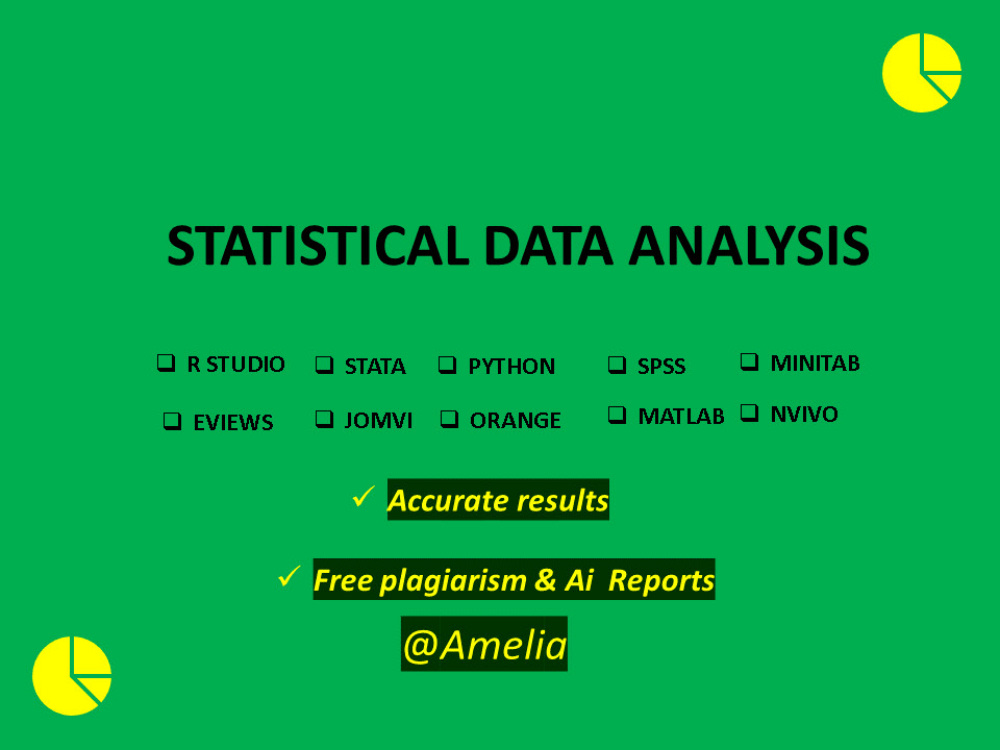 STATISTICAL DATA ANALYSIS

☐ R STUDIO ☐ STATA ☐ PYTHON ☐ SPSS ☐ MINITAB

☐ EVIEWS ☐ JOMVI ☐ ORANGE ☐ MATLAB ☐ NVIVO

✓ Accurate results

✓ Free plagiarism & Ai Reports

@Amelia